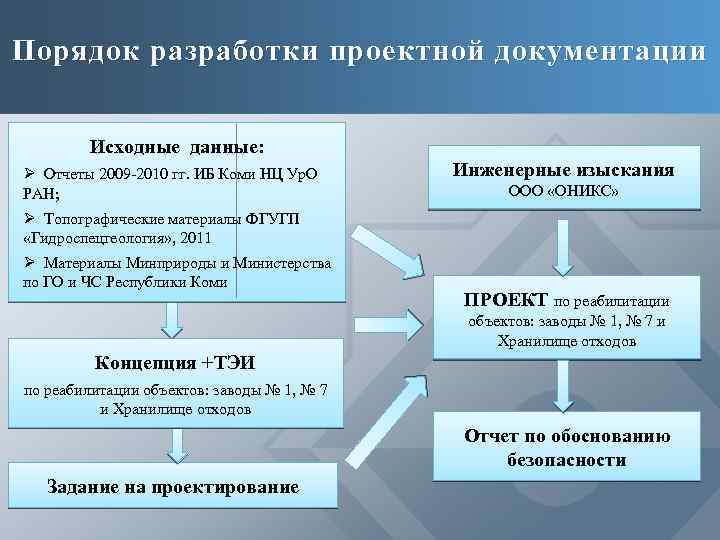 Порядок разработки проектной документации

Исходные данные:

➢ Отчеты 2009-2010 гг. ИБ Коми НЦ УрО РАН;

➢ Топографические материалы ФГУГП «Гидроспецгеология», 2011

➢ Материалы Минприроды и Министерства по ГО и ЧС Республики Коми

Концепция +ТЭИ

по реабилитации объектов: заводы № 1, № 7 и Хранилище отходов

Задание на проектирование

Инженерные изыскания

ООО «ОНИКС»

ПРОЕКТ по реабилитации объектов: заводы № 1, № 7 и Хранилище отходов

Отчет по обоснованию безопасности